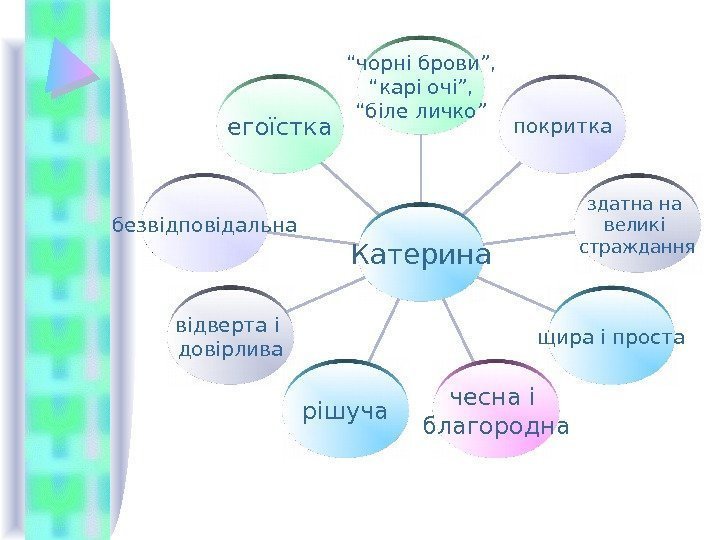 Катерина

“чорні брови”, “карі очі”, “біле личко”

покритка

здатна на великі страждання

щира і проста

чесна і благородна

рішуча

відверта і довірлива

безвідповідальна

егоїстка